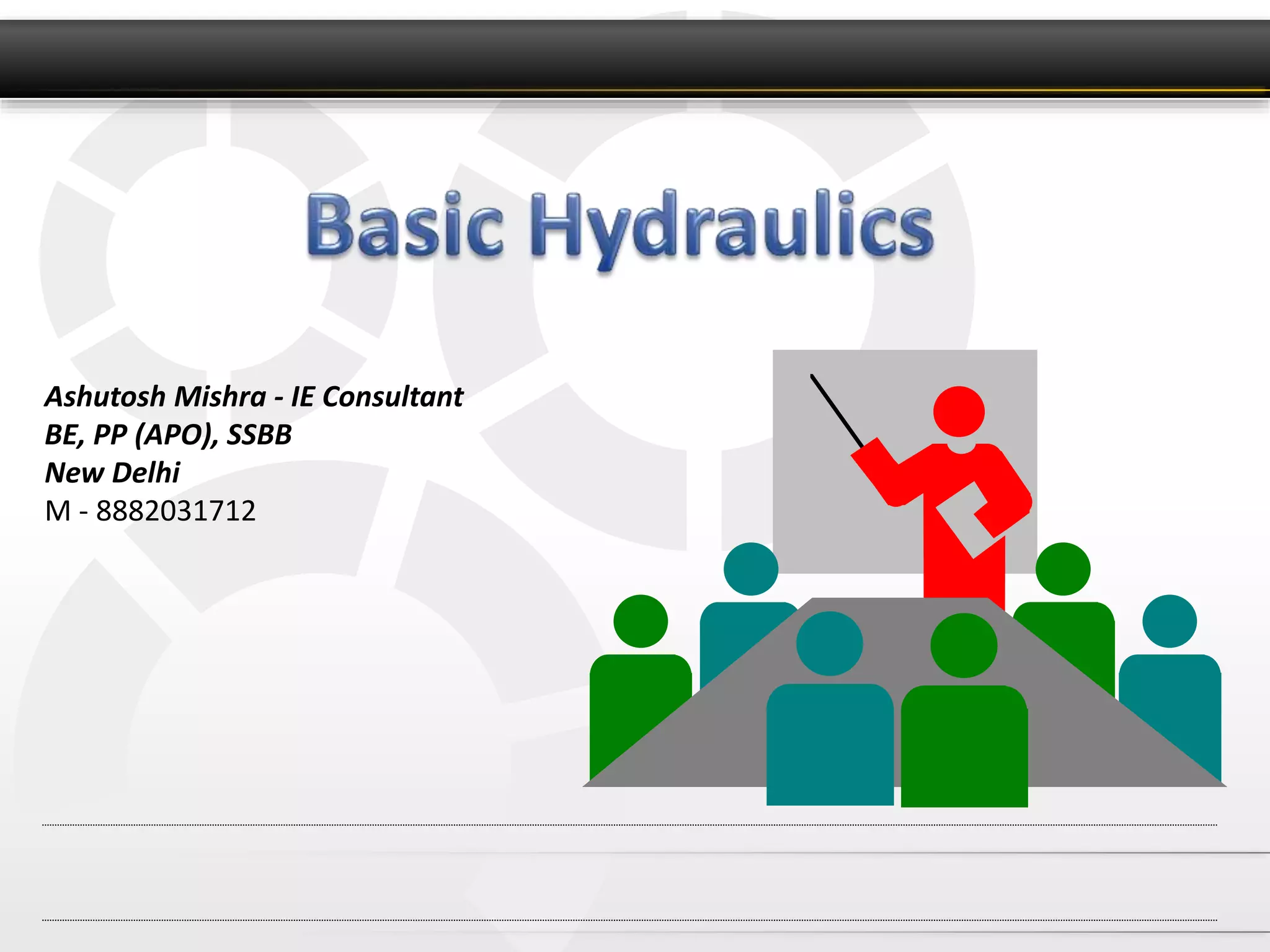 Basic Hydraulics

Ashutosh Mishra - IE Consultant
BE, PP (APO), SSBB
New Delhi
M - 8882031712